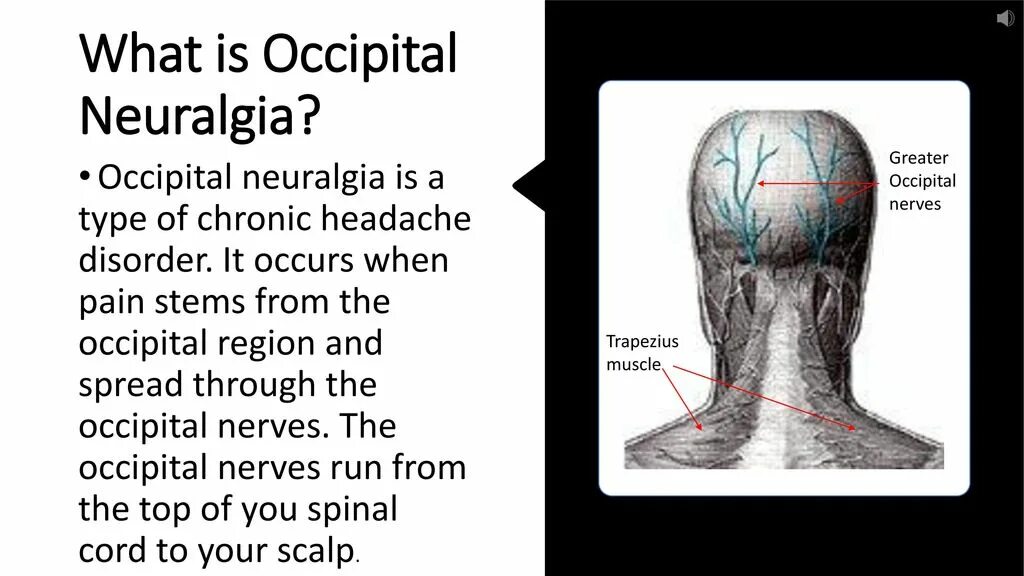 What is Occipital Neuralgia?

• Occipital neuralgia is a type of chronic headache disorder. It occurs when pain stems from the occipital region and spread through the occipital nerves. The occipital nerves run from the top of you spinal cord to your scalp.

Greater Occipital nerves

Trapezius muscle